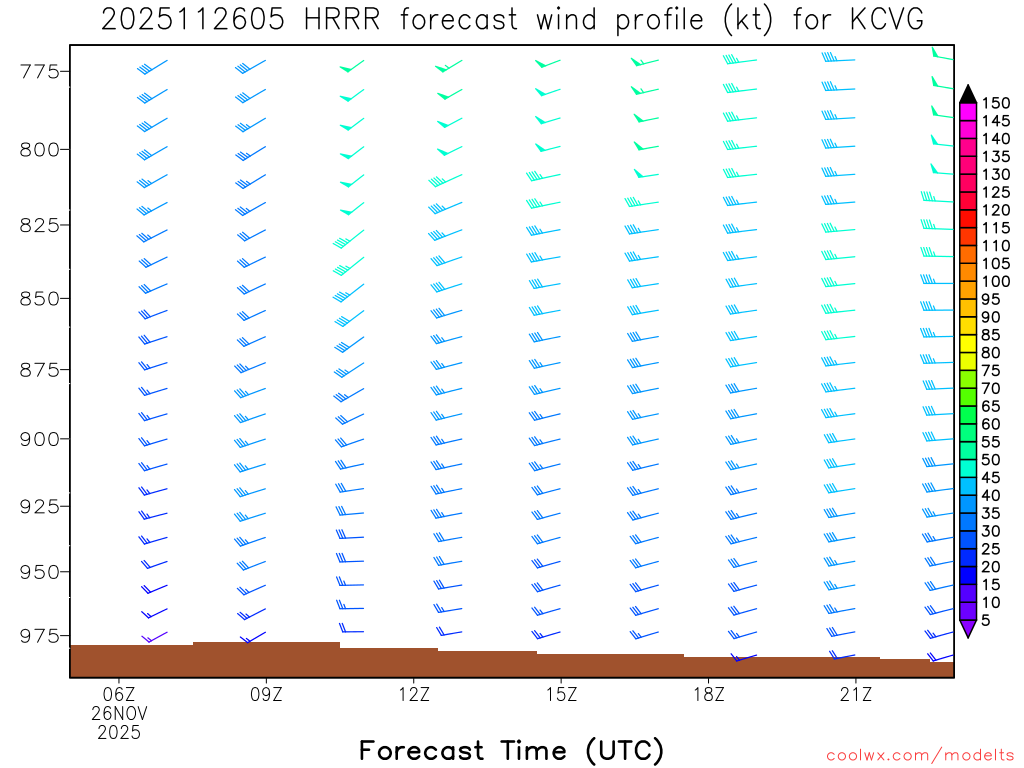 2025112605 HRRR forecast wind profile (kt) for KCVG

775
800
825
850
875
900
925
950
975

150
145
140
135
130
125
120
115
110
105
100
95
90
85
80
75
70
65
60
55
50
45
40
35
30
25
20
15
10
5

06Z
26NOV
2025
09Z
12Z
15Z
18Z
21Z

Forecast Time (UTC)

coolwx.com/modelts